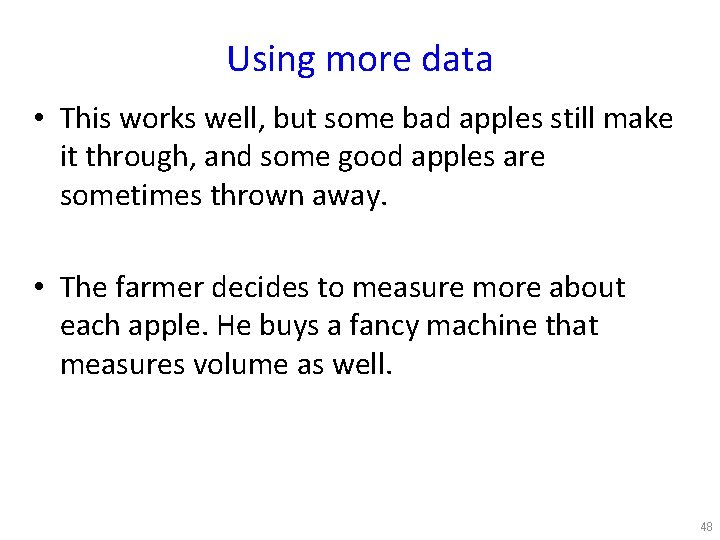 Using more data

• This works well, but some bad apples still make it through, and some good apples are sometimes thrown away.

• The farmer decides to measure more about each apple. He buys a fancy machine that measures volume as well.

48